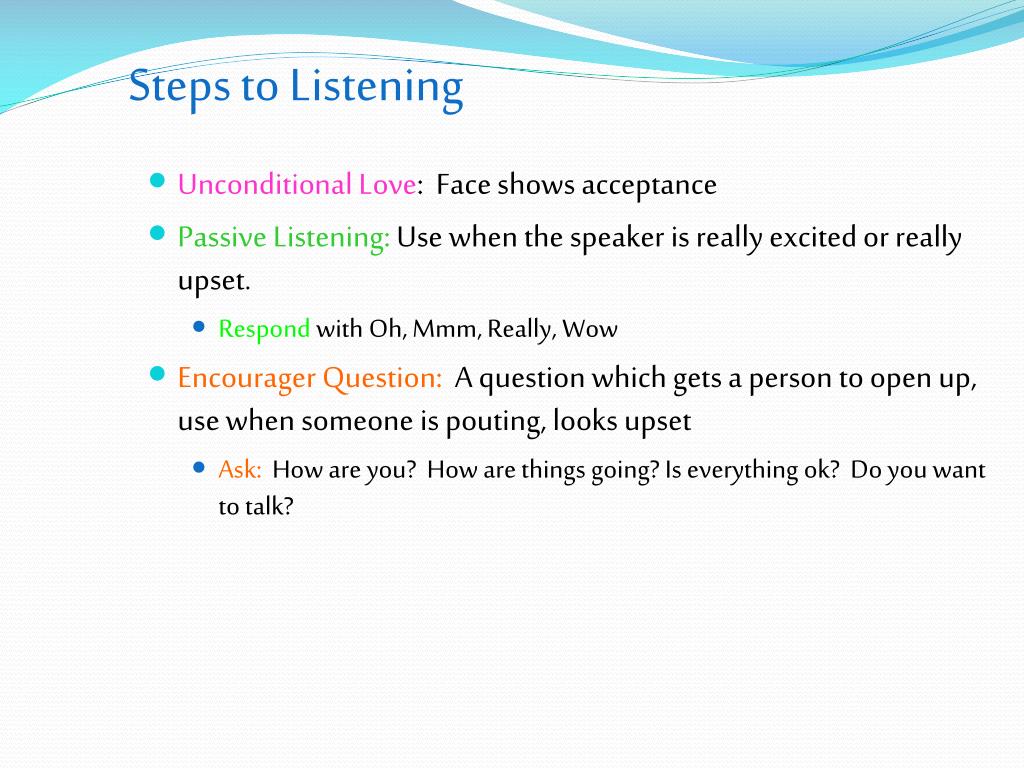 Steps to Listening

- Unconditional Love: Face shows acceptance
- Passive Listening: Use when the speaker is really excited or really upset.
  - Respond with Oh, Mmm, Really, Wow
- Encourager Question: A question which gets a person to open up, use when someone is pouting, looks upset
  - Ask: How are you? How are things going? Is everything ok? Do you want to talk?